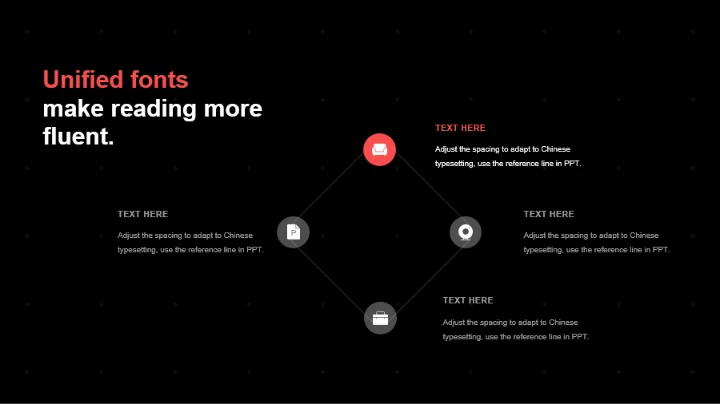 Unified fonts
make reading more fluent.

TEXT HERE

Adjust the spacing to adapt to Chinese typesetting, use the reference line in PPT.

TEXT HERE

Adjust the spacing to adapt to Chinese typesetting, use the reference line in PPT.

P

TEXT HERE

Adjust the spacing to adapt to Chinese typesetting, use the reference line in PPT.

TEXT HERE

Adjust the spacing to adapt to Chinese typesetting, use the reference line in PPT.